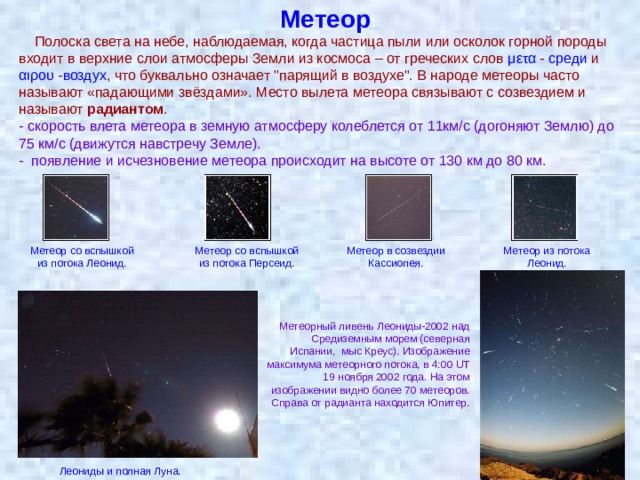 Метеор

Полоска света на небе, наблюдаемая, когда частица пыли или осколок горной породы входит в верхние слои атмосферы Земли из космоса – от греческих слов μετα - среди и αιρου -воздух, что буквально означает "парящий в воздухе". В народе метеоры часто называют «падающими звёздами». Место вылета метеора связывают с созвездием и называют радиантом.

- скорость влета метеора в земную атмосферу колеблется от 11км/с (догоняют Землю) до 75 км/с (движутся навстречу Земле).

- появление и исчезновение метеора происходит на высоте от 130 км до 80 км.

Метеор со вспышкой из потока Леонид.

Метеор со вспышкой из потока Персеид.

Метеор в созвездии Кассиопея.

Метеор из потока Леонид.

Метеорный ливень Леониды-2002 над Средиземным морем (северная Испании, мыс Креус). Изображение максимума метеорного потока, в 4:00 UT 19 ноября 2002 года. На этом изображении видно более 70 метеоров. Справа от радианта находится Юпитер.

Леониды и полная Луна.